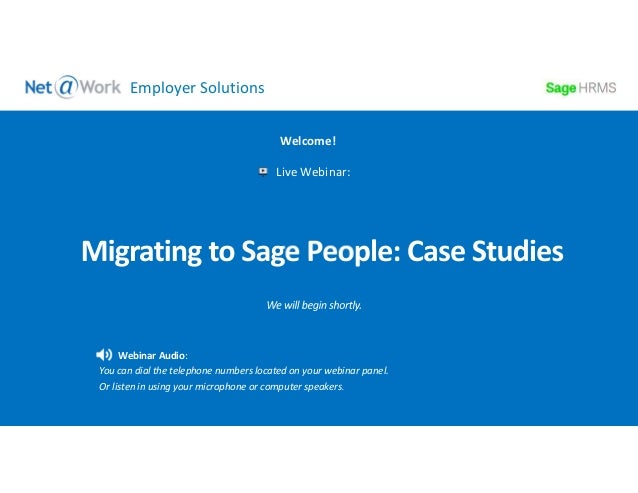 Net@Work Employer Solutions

Sage HRMS

Welcome!

Live Webinar:

Migrating to Sage People: Case Studies

We will begin shortly.

Webinar Audio:
You can dial the telephone numbers located on your webinar panel.
Or listen in using your microphone or computer speakers.